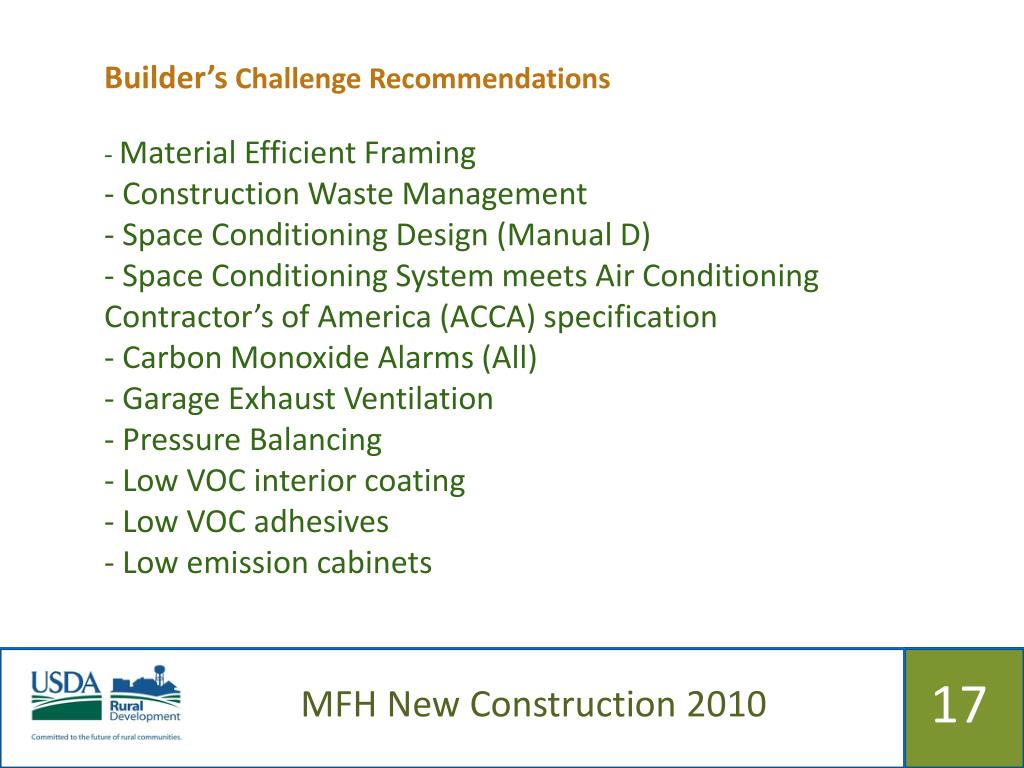 Builder's Challenge Recommendations

- Material Efficient Framing
- Construction Waste Management
- Space Conditioning Design (Manual D)
- Space Conditioning System meets Air Conditioning Contractor's of America (ACCA) specification
- Carbon Monoxide Alarms (All)
- Garage Exhaust Ventilation
- Pressure Balancing
- Low VOC interior coating
- Low VOC adhesives
- Low emission cabinets

USDA Rural Development
Committed to the future of rural communities.

MFH New Construction 2010

17